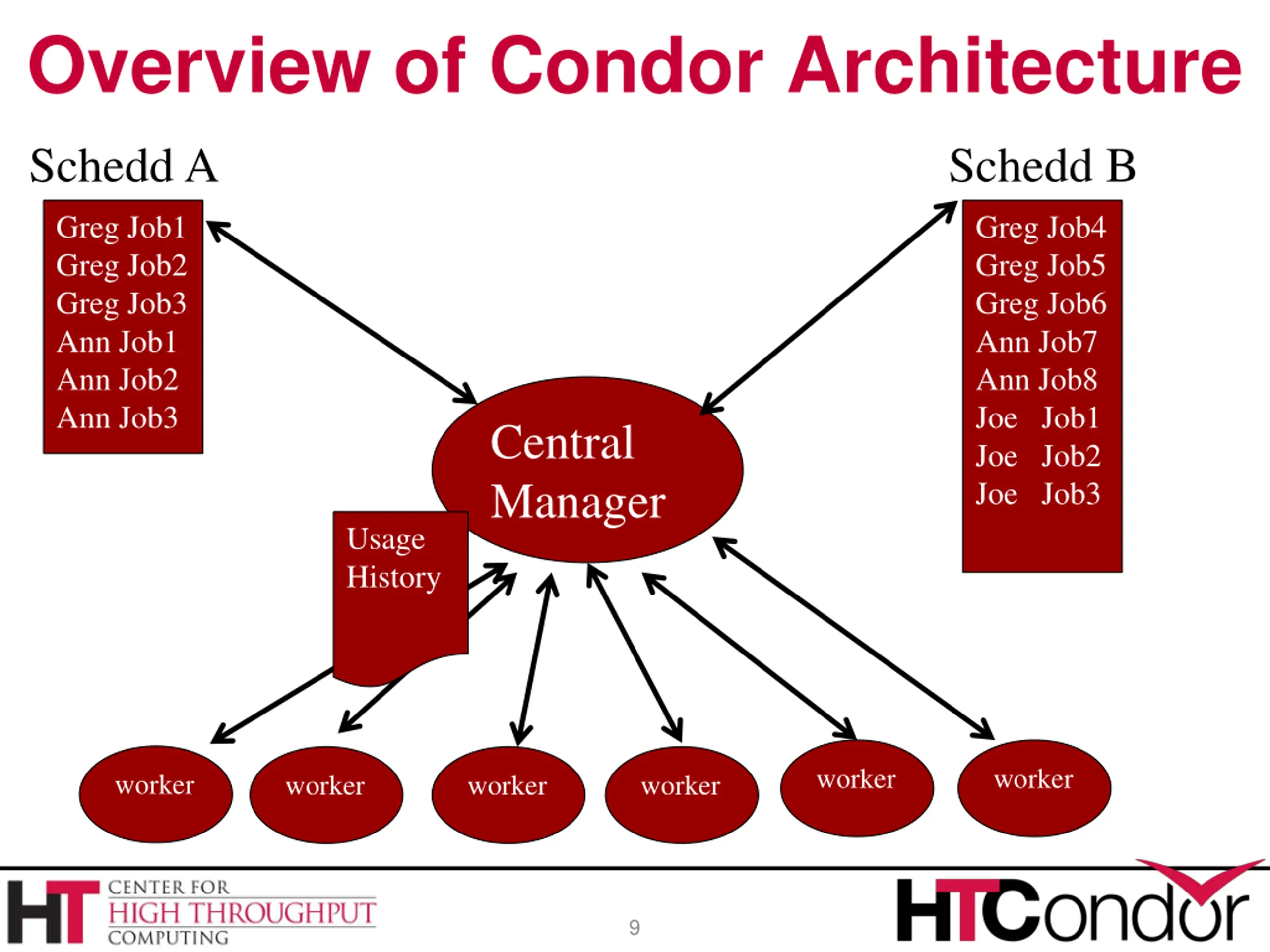 Overview of Condor Architecture

Schedd A

Greg Job1
Greg Job2
Greg Job3
Ann Job1
Ann Job2
Ann Job3

Schedd B

Greg Job4
Greg Job5
Greg Job6
Ann Job7
Ann Job8
Joe Job1
Joe Job2
Joe Job3

Central Manager

Usage History

worker

worker

worker

worker

worker

worker

HT CENTER FOR HIGH THROUGHPUT COMPUTING

9

HTCondor